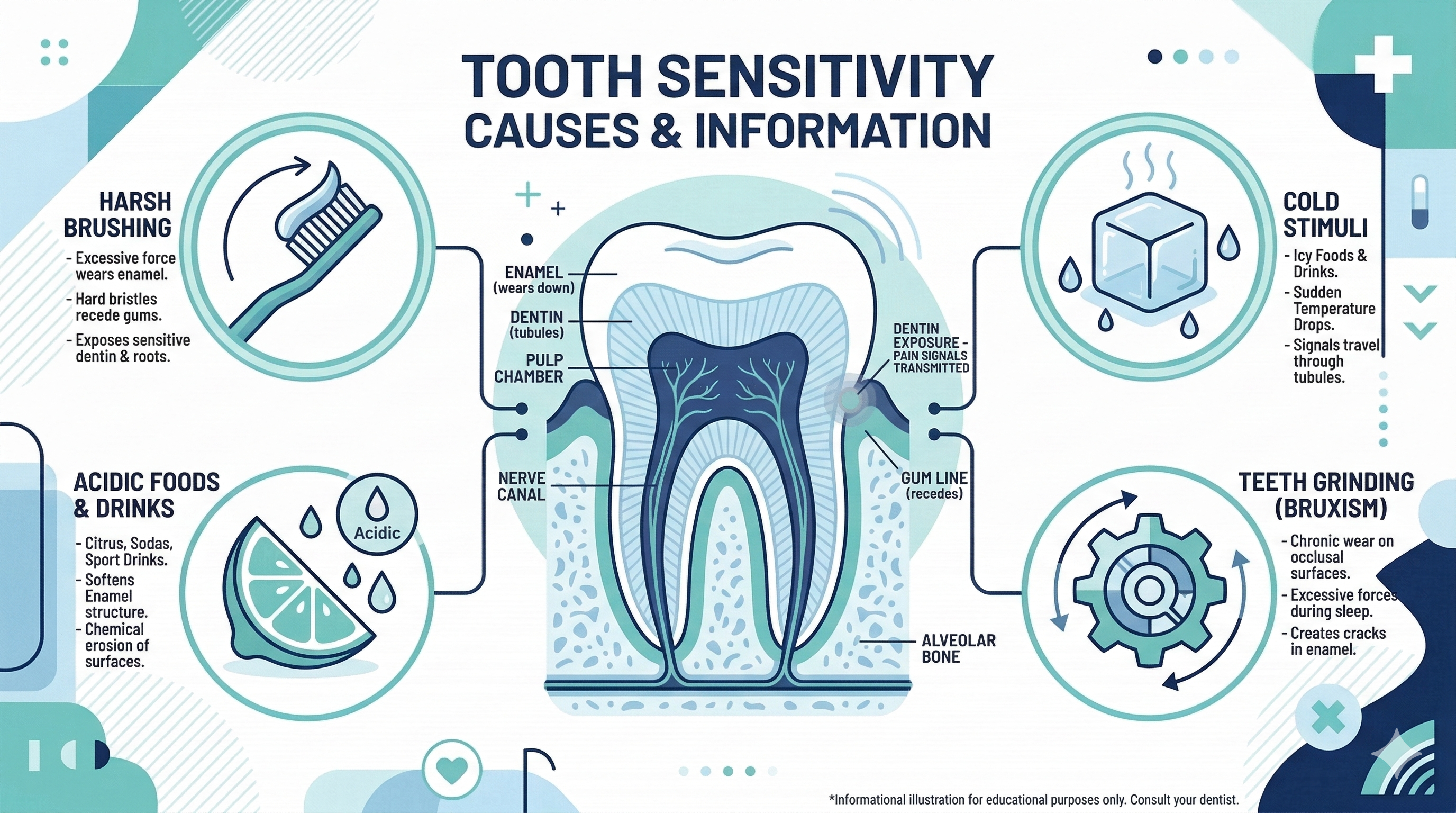 TOOTH SENSITIVITY
CAUSES & INFORMATION

HARSH BRUSHING
- Excessive force wears enamel.
- Hard bristles recede gums.
- Exposes sensitive dentin & roots.

ACIDIC FOODS & DRINKS
- Citrus, Sodas, Sport Drinks.
- Softens Enamel structure.
- Chemical erosion of surfaces.

Acidic

ENAMEL (wears down)
DENTIN (tubules)
PULP CHAMBER
NERVE CANAL
DENTIN EXPOSURE - PAIN SIGNALS TRANSMITTED
GUM LINE (recedes)
ALVEOLAR BONE

COLD STIMULI
- Icy Foods & Drinks.
- Sudden Temperature Drops.
- Signals travel through tubules.

TEETH GRINDING (BRUXISM)
- Chronic wear on occlusal surfaces.
- Excessive forces during sleep.
- Creates cracks in enamel.

*Informational illustration for educational purposes only. Consult your dentist.